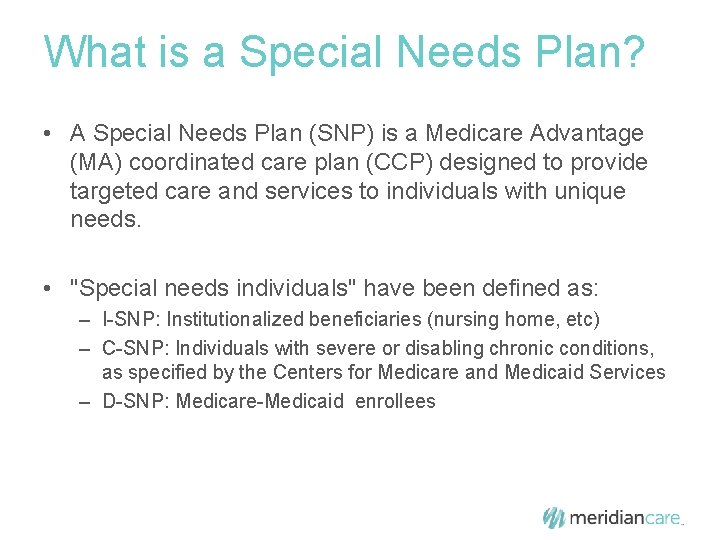 What is a Special Needs Plan?

• A Special Needs Plan (SNP) is a Medicare Advantage (MA) coordinated care plan (CCP) designed to provide targeted care and services to individuals with unique needs.

• "Special needs individuals" have been defined as:
– I-SNP: Institutionalized beneficiaries (nursing home, etc)
– C-SNP: Individuals with severe or disabling chronic conditions, as specified by the Centers for Medicare and Medicaid Services
– D-SNP: Medicare-Medicaid enrollees

meridiancare